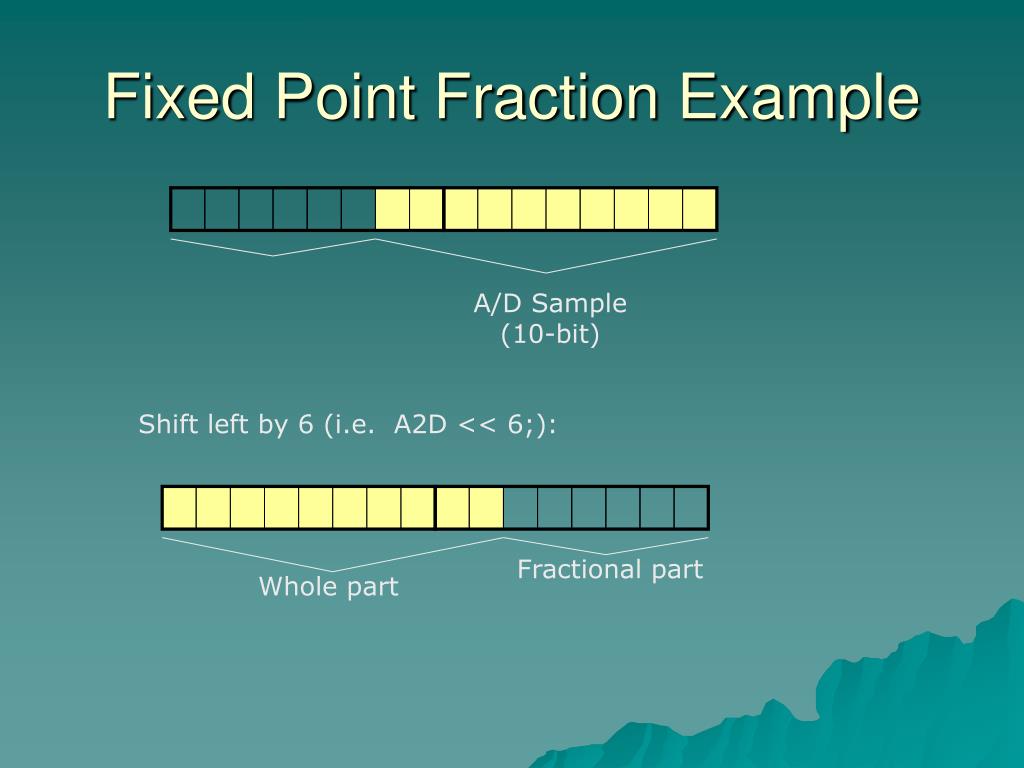 Fixed Point Fraction Example

A/D Sample
(10-bit)

Shift left by 6 (i.e.  A2D << 6;):

Whole part

Fractional part